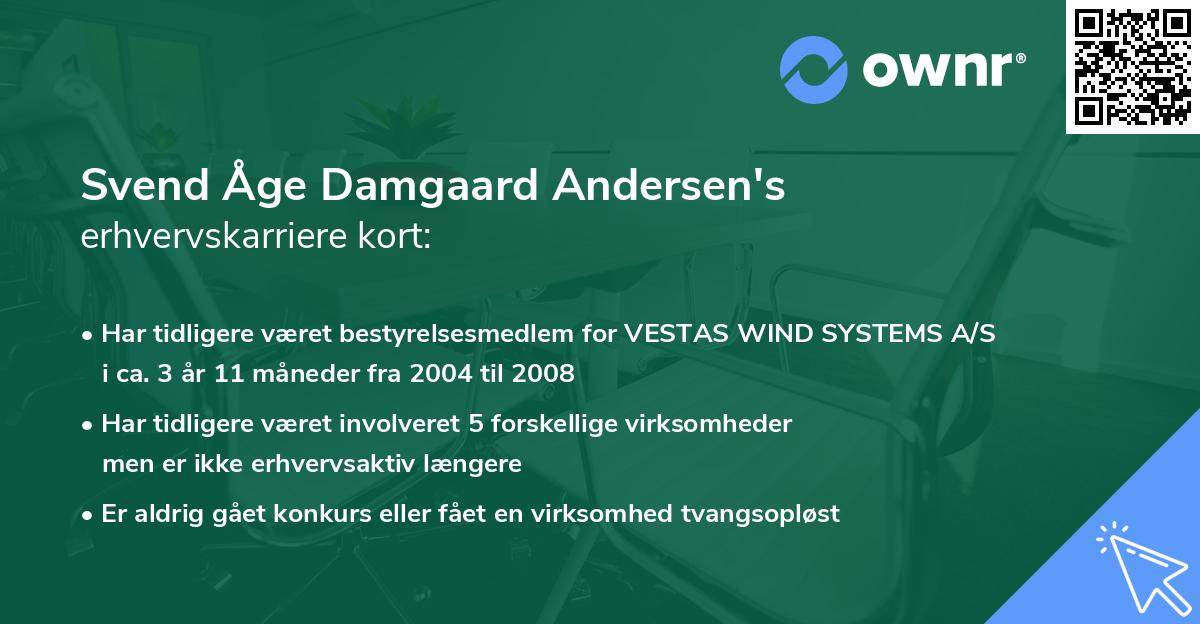 ownr®

Svend Åge Damgaard Andersen's
erhvervskarriere kort:

• Har tidligere været bestyrelsesmedlem for VESTAS WIND SYSTEMS A/S i ca. 3 år 11 måneder fra 2004 til 2008

• Har tidligere været involveret 5 forskellige virksomheder men er ikke erhvervsaktiv længere

• Er aldrig gået konkurs eller fået en virksomhed tvangsopløst